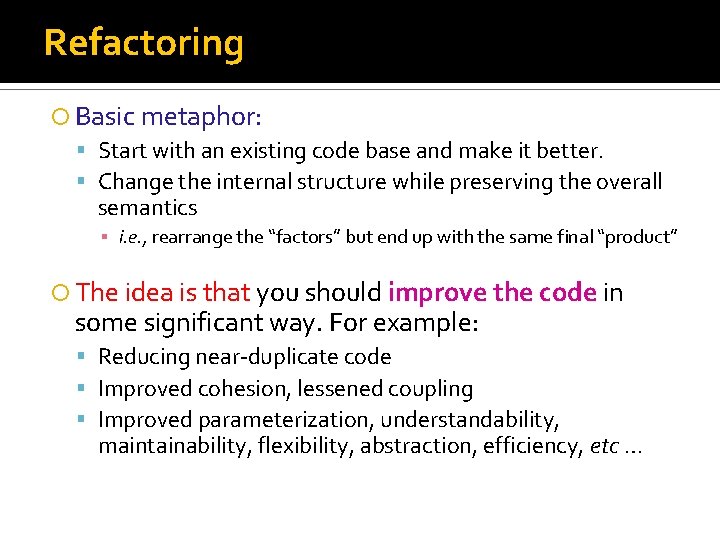 Refactoring

Basic metaphor:

Start with an existing code base and make it better.

Change the internal structure while preserving the overall semantics

i.e., rearrange the “factors” but end up with the same final “product”

The idea is that you should improve the code in some significant way. For example:

Reducing near-duplicate code

Improved cohesion, lessened coupling

Improved parameterization, understandability, maintainability, flexibility, abstraction, efficiency, etc …